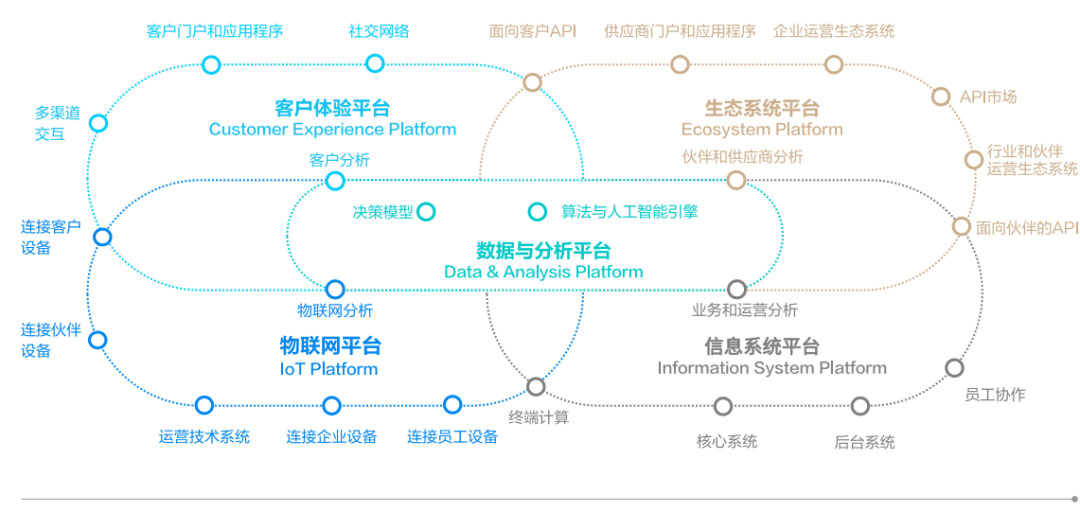 客户门户和应用程序
社交网络
面向客户API
供应商门户和应用程序
企业运营生态系统

多渠道交互
客户体验平台
Customer Experience Platform
生态系统平台
Ecosystem Platform
API市场
行业和伙伴运营生态系统

客户分析
伙伴和供应商分析
连接客户设备
决策模型
算法与人工智能引擎
面向伙伴的API
数据与分析平台
Data & Analysis Platform

物联网分析
业务和运营分析
连接伙伴设备
物联网平台
IoT Platform
信息系统平台
Information System Platform
员工协作
终端计算

运营技术系统
连接企业设备
连接员工设备
核心系统
后台系统